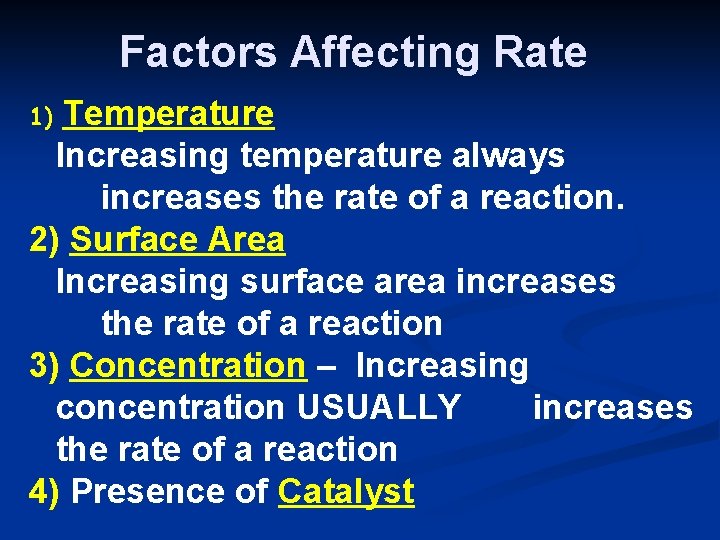 Factors Affecting Rate

1) Temperature
Increasing temperature always increases the rate of a reaction.

2) Surface Area
Increasing surface area increases the rate of a reaction

3) Concentration – Increasing concentration USUALLY increases the rate of a reaction

4) Presence of Catalyst